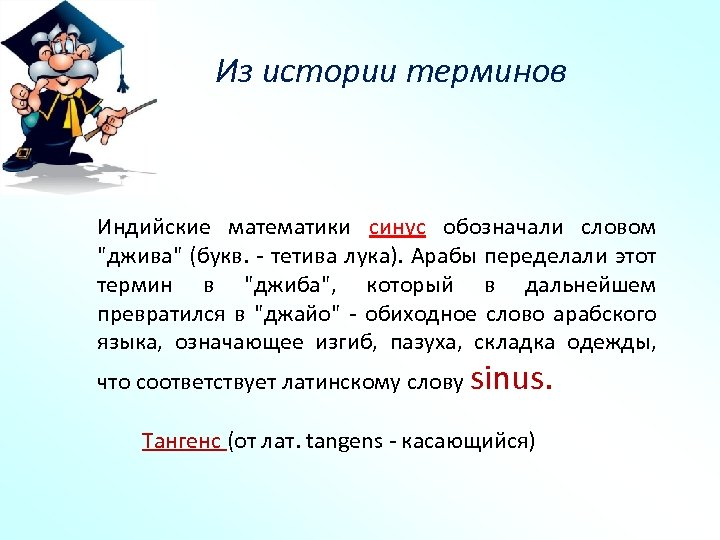 Из истории терминов

Индийские математики синус обозначали словом "джива" (букв. - тетива лука). Арабы переделали этот термин в "джиба", который в дальнейшем превратился в "джайо" - обиходное слово арабского языка, означающее изгиб, пазуха, складка одежды, что соответствует латинскому слову sinus.

Тангенс (от лат. tangens - касающийся)